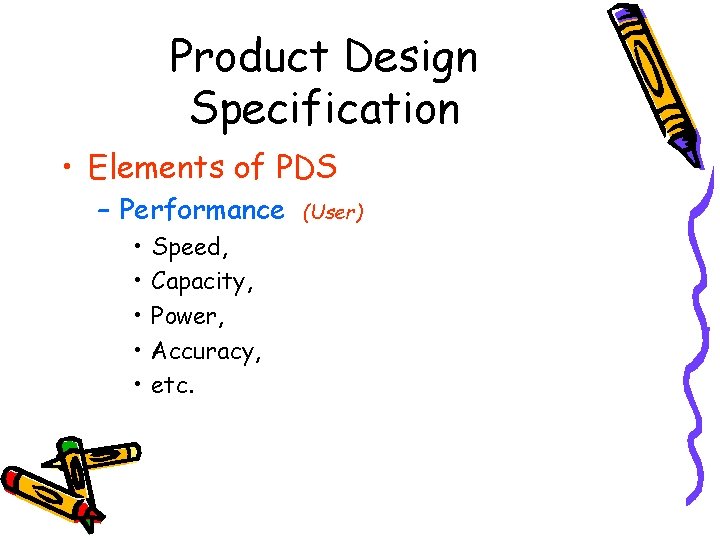 Product Design Specification

• Elements of PDS
– Performance (User)
• Speed,
• Capacity,
• Power,
• Accuracy,
• etc.